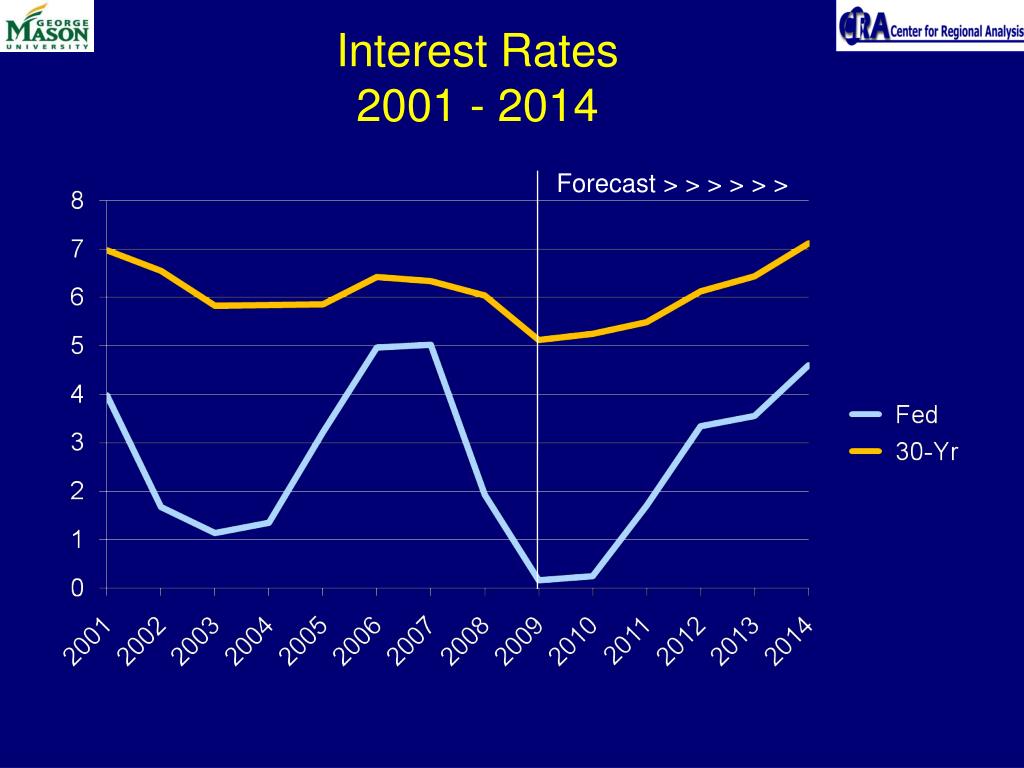 GEORGE MASON UNIVERSITY

CRA Center for Regional Analysis

Interest Rates
2001 - 2014

Forecast > > > > > >

8
7
6
5
4
3
2
1
0

2001 2002 2003 2004 2005 2006 2007 2008 2009 2010 2011 2012 2013 2014

Fed
30-Yr